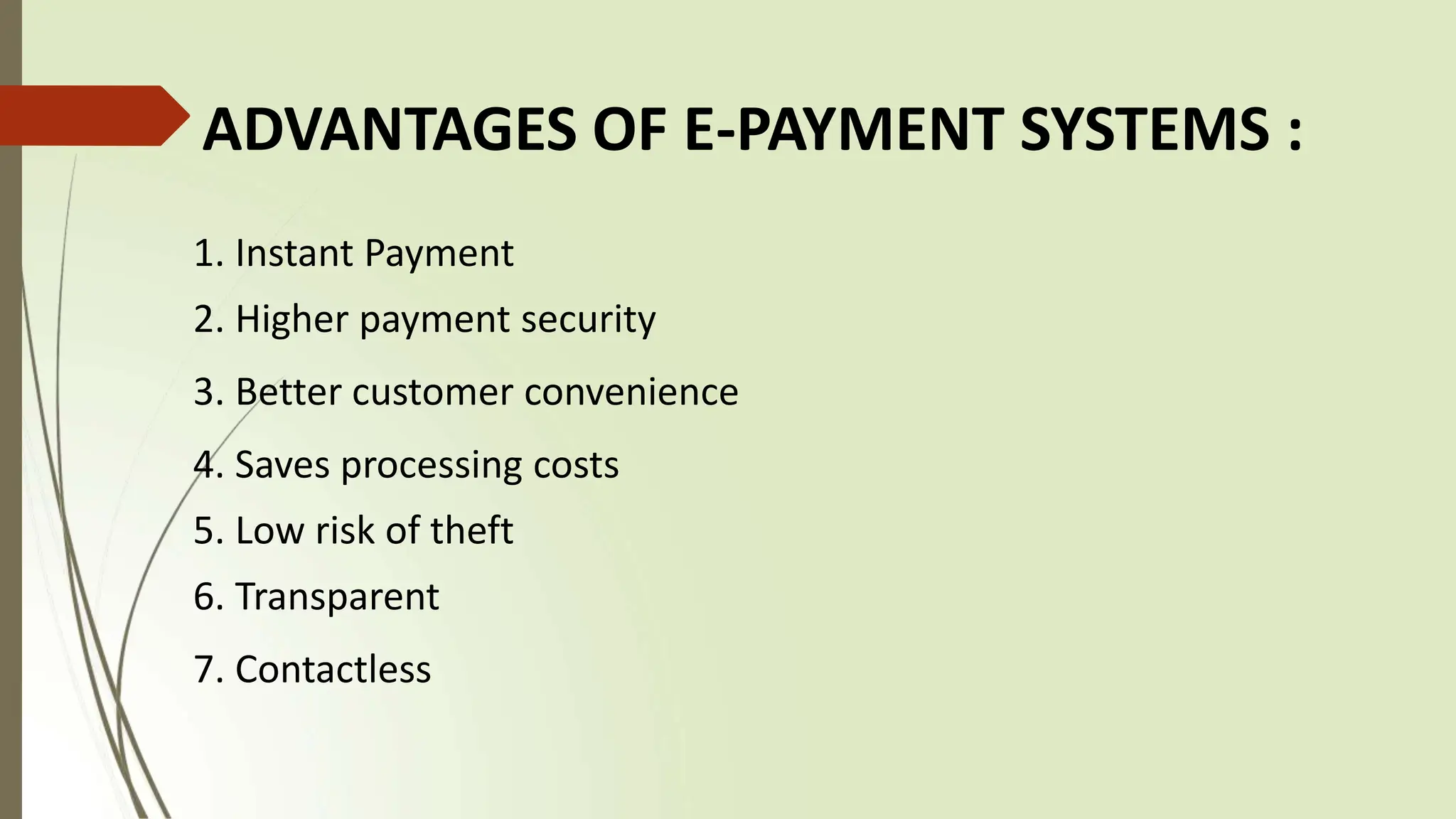 ADVANTAGES OF E-PAYMENT SYSTEMS :

1. Instant Payment
2. Higher payment security
3. Better customer convenience
4. Saves processing costs
5. Low risk of theft
6. Transparent
7. Contactless